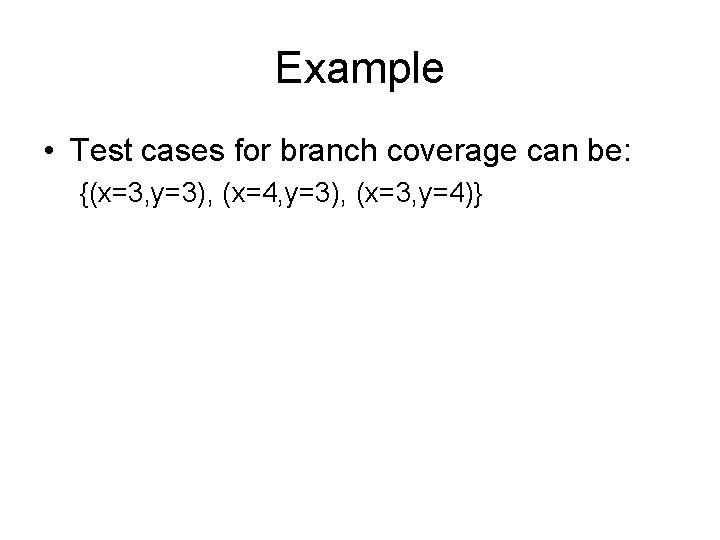 Example

• Test cases for branch coverage can be:
{(x=3,y=3), (x=4,y=3), (x=3,y=4)}